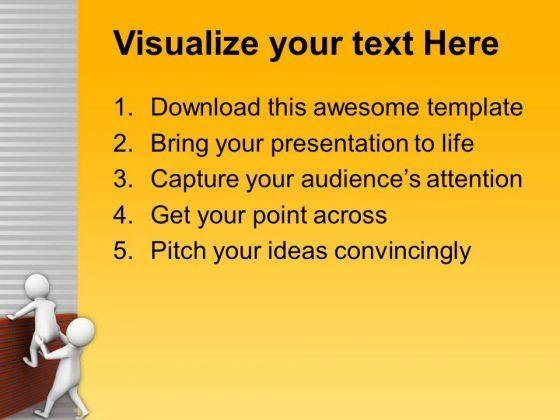 Visualize your text Here

1. Download this awesome template
2. Bring your presentation to life
3. Capture your audience's attention
4. Get your point across
5. Pitch your ideas convincingly